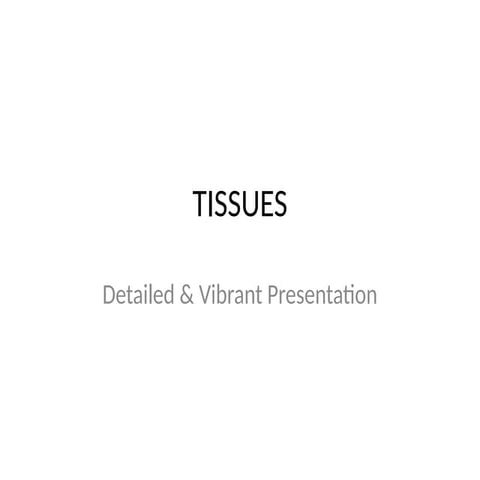 TISSUES

Detailed & Vibrant Presentation